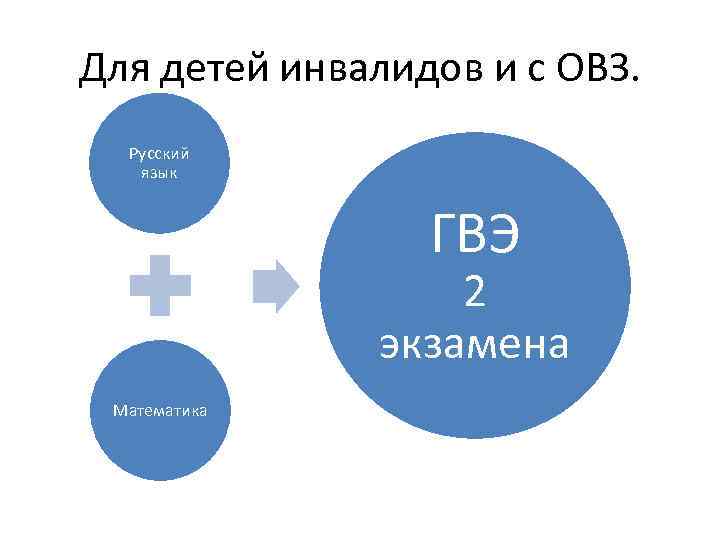 Для детей инвалидов и с ОВЗ.

Русский язык

Математика

ГВЭ
2
экзамена